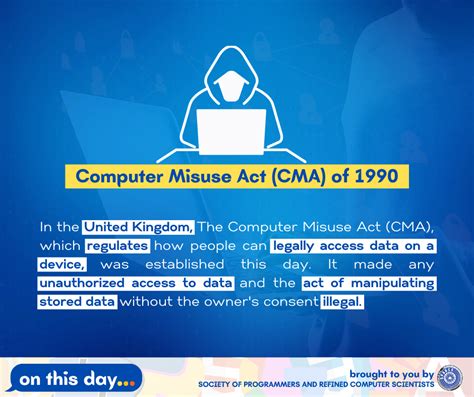 Computer Misuse Act (CMA) of 1990

In the United Kingdom, The Computer Misuse Act (CMA), which regulates how people can legally access data on a device, was established this day. It made any unauthorized access to data and the act of manipulating stored data without the owner's consent illegal.

on this day...

brought to you by
SOCIETY OF PROGRAMMERS AND REFINED COMPUTER SCIENTISTS